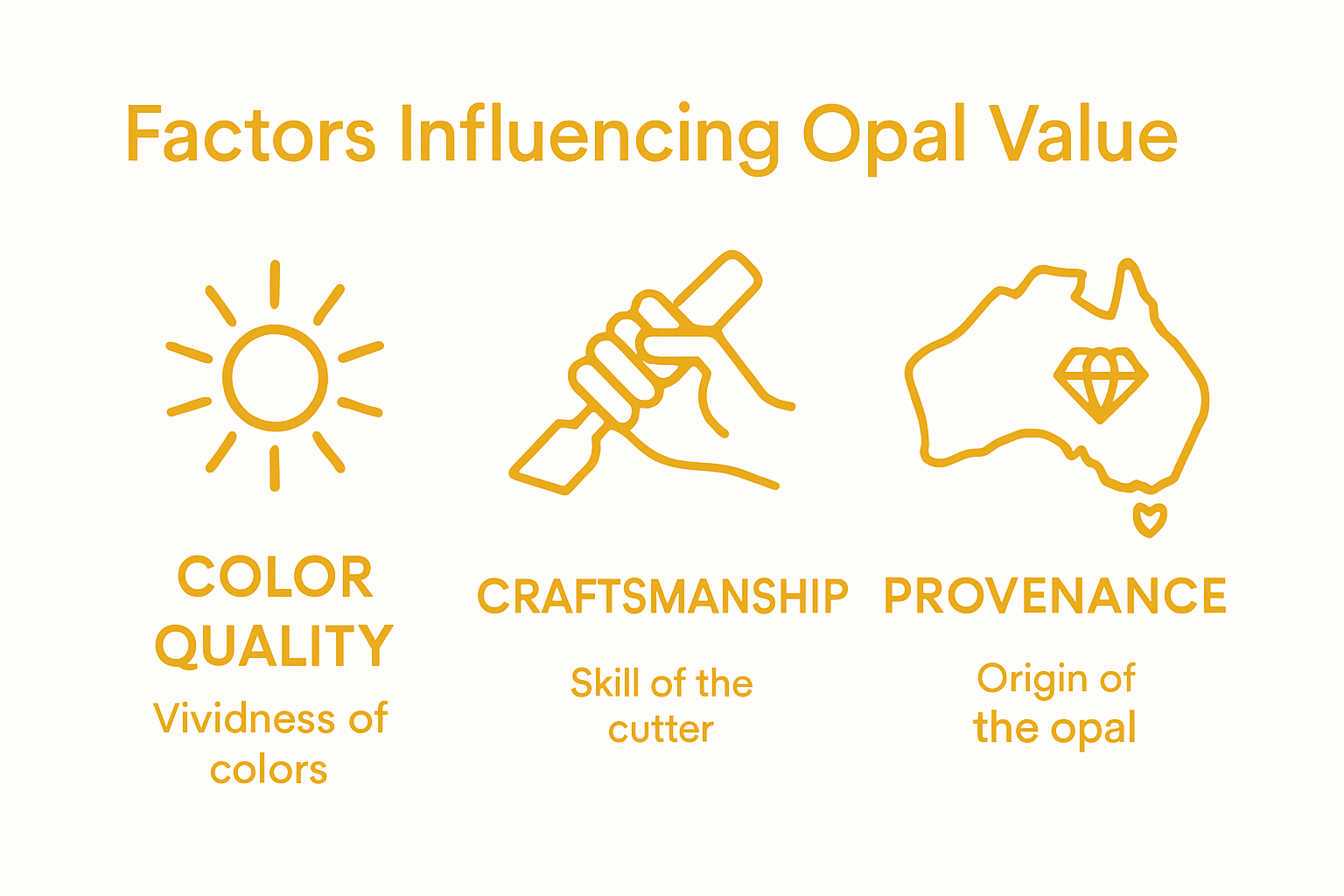 Factors Influencing Opal Value

COLOR QUALITY

Vividness of colors

CRAFTSMANSHIP

Skill of the cutter

PROVENANCE

Origin of the opal